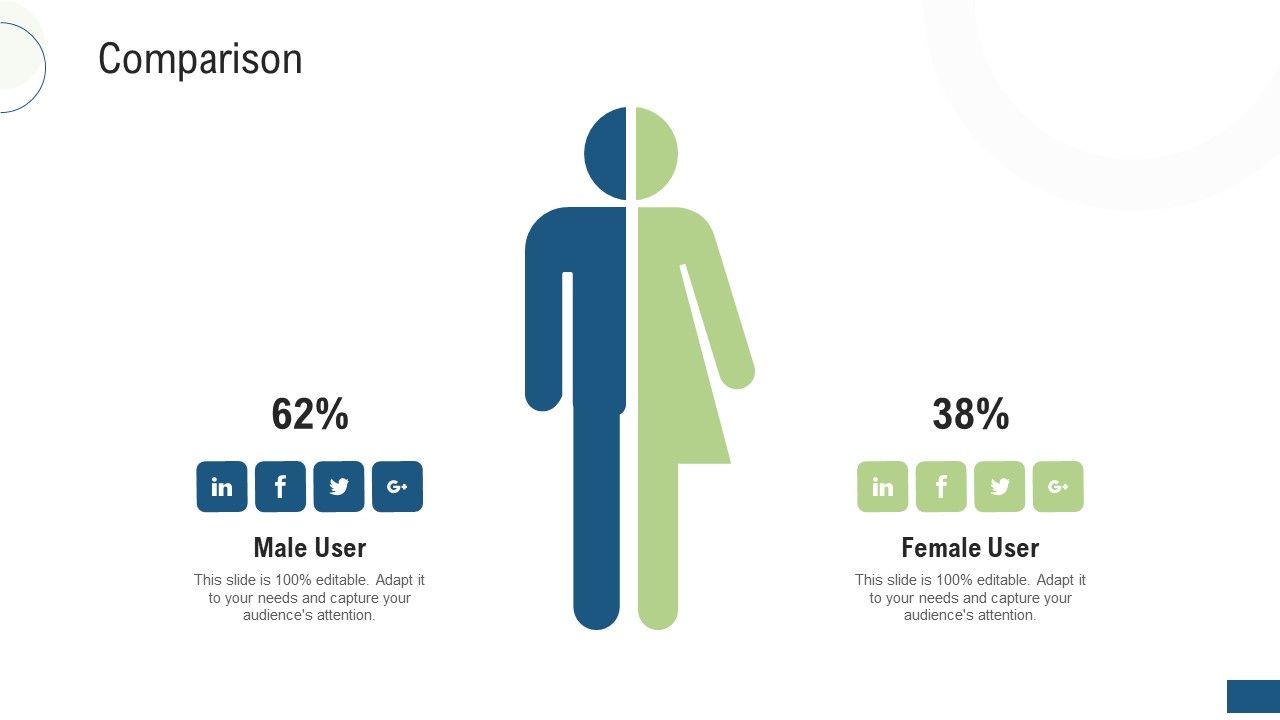 Comparison

62%

in f G+

Male User

This slide is 100% editable. Adapt it to your needs and capture your audience's attention.

38%

in f G+

Female User

This slide is 100% editable. Adapt it to your needs and capture your audience's attention.